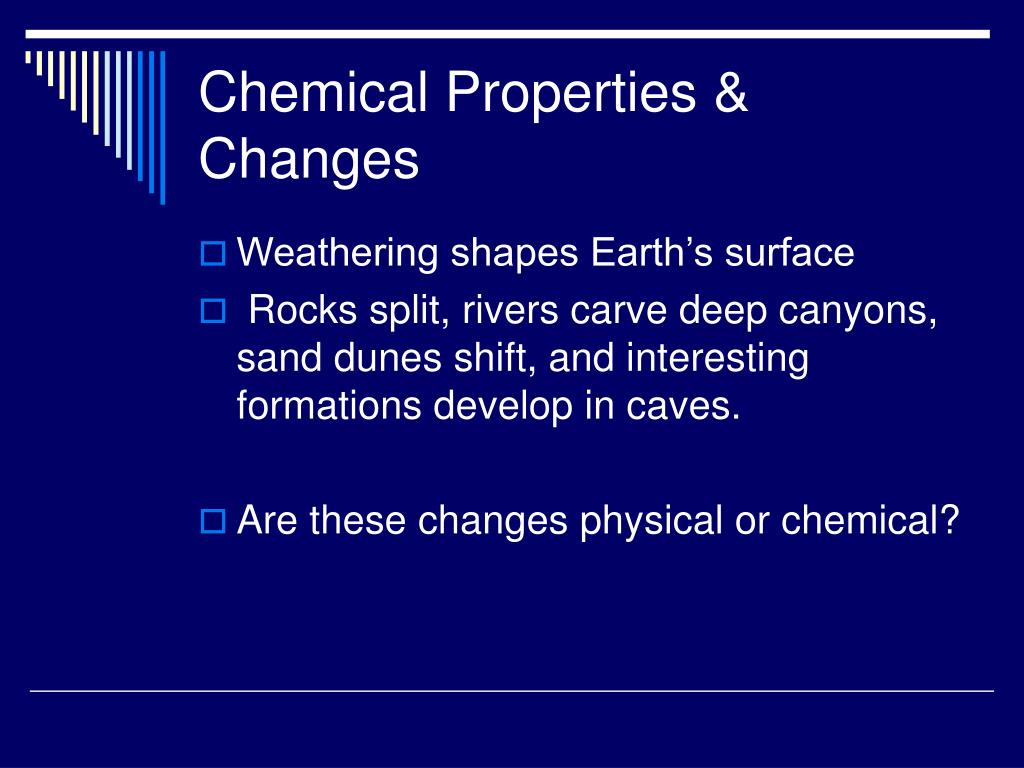 Chemical Properties & Changes

Weathering shapes Earth’s surface

Rocks split, rivers carve deep canyons, sand dunes shift, and interesting formations develop in caves.

Are these changes physical or chemical?